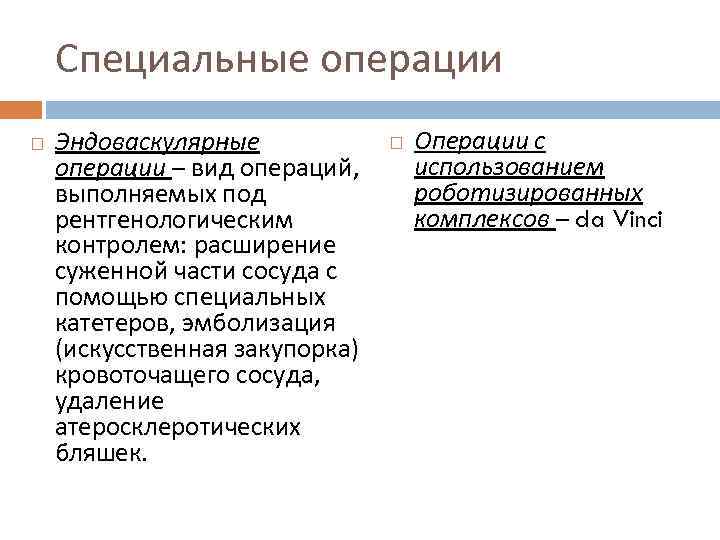 Специальные операции

Эндоваскулярные операции – вид операций, выполняемых под рентгенологическим контролем: расширение суженной части сосуда с помощью специальных катетеров, эмболизация (искусственная закупорка) кровоточащего сосуда, удаление атеросклеротических бляшек.

Операции с использованием роботизированных комплексов – da Vinci